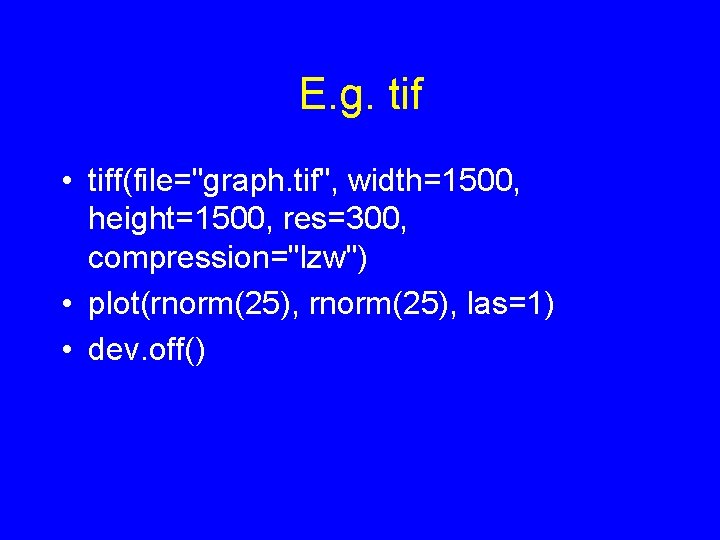 E.g. tif

• tiff(file="graph.tif", width=1500, height=1500, res=300, compression="lzw")
• plot(rnorm(25), rnorm(25), las=1)
• dev.off()